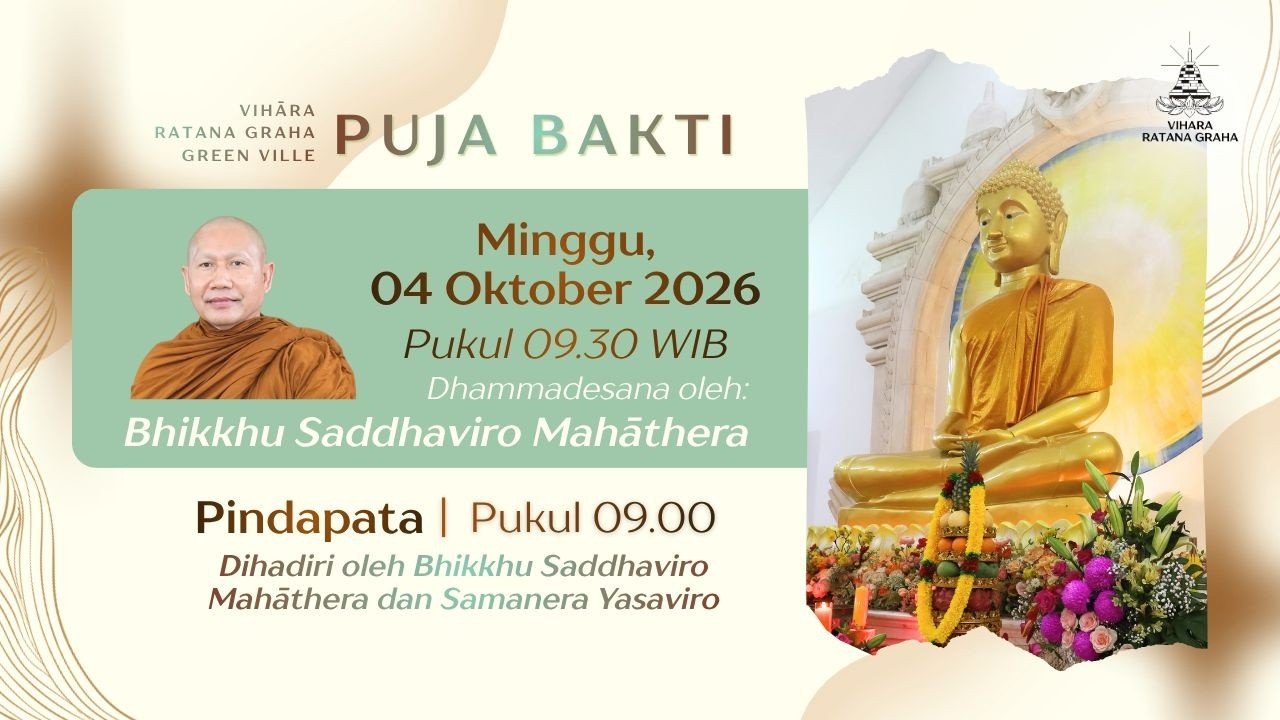 VIHĀRA
RATANA GRAHA
GREEN VILLE

PUJA BAKTI

VIHARA
RATANA GRAHA

Minggu,
04 Oktober 2026
Pukul 09.30 WIB
Dhammadesana oleh:
Bhikkhu Saddhaviro Mahāthera

Pindapata | Pukul 09.00
Dihadiri oleh Bhikkhu Saddhaviro Mahāthera dan Samanera Yasaviro